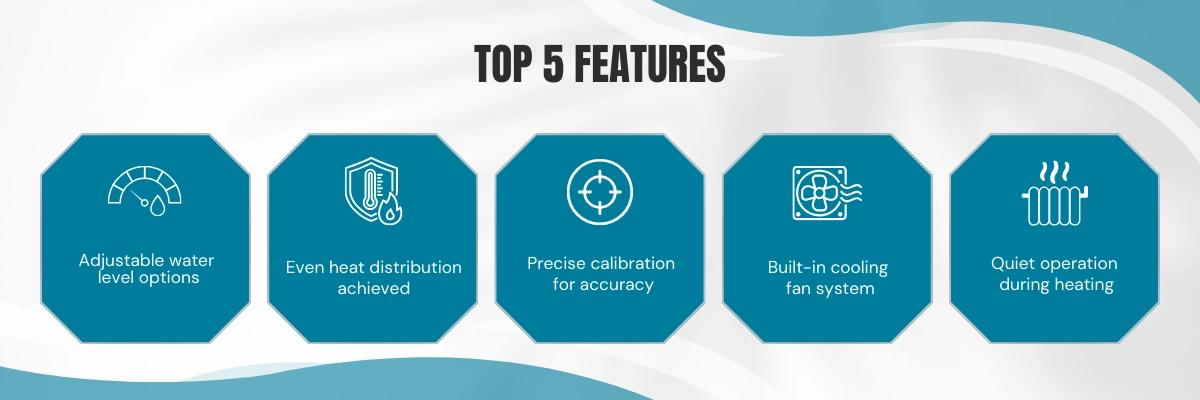 TOP 5 FEATURES

Adjustable water level options

Even heat distribution achieved

Precise calibration for accuracy

Built-in cooling fan system

Quiet operation during heating